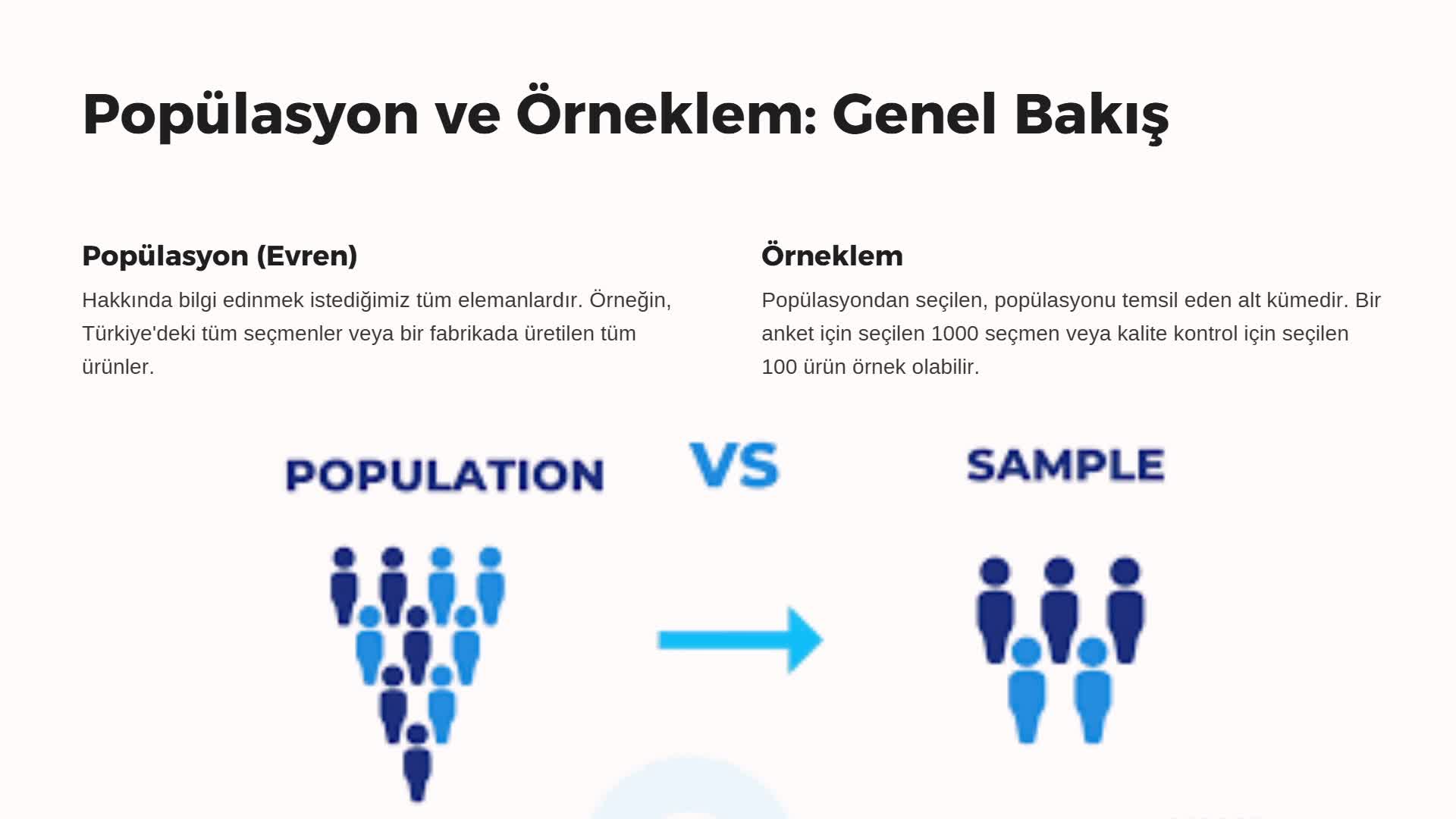 Popülasyon ve Örneklem: Genel Bakış

Popülasyon (Evren)

Hakkında bilgi edinmek istediğimiz tüm elemanlardır. Örneğin, Türkiye'deki tüm seçmenler veya bir fabrikada üretilen tüm ürünler.

Örneklem

Popülasyondan seçilen, popülasyonu temsil eden alt kümedir. Bir anket için seçilen 1000 seçmen veya kalite kontrol için seçilen 100 ürün örnek olabilir.

POPULATION

VS

SAMPLE